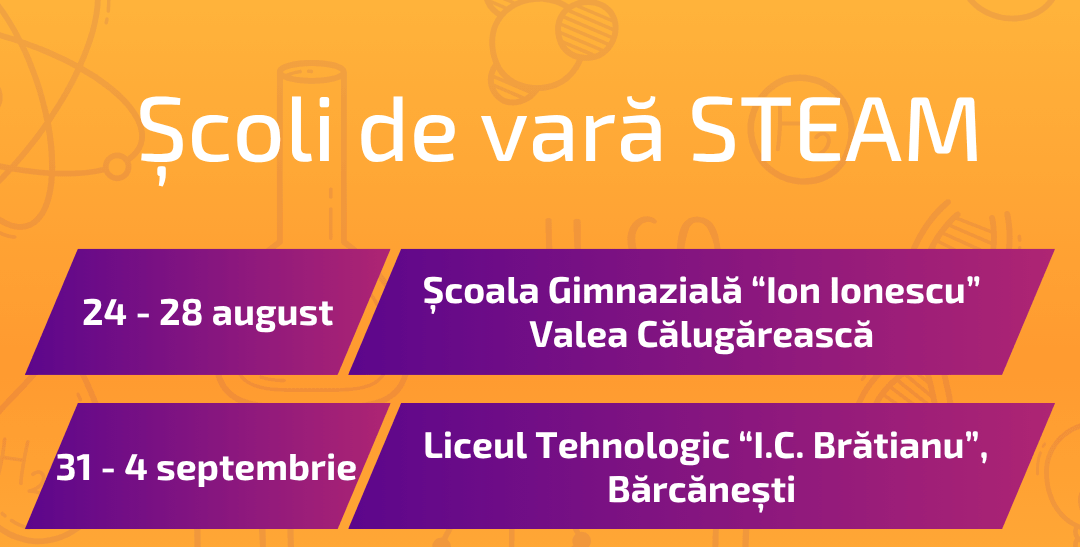 Școli de vară STEAM

24 - 28 august

Școala Gimnazială “Ion Ionescu” Valea Călugărească

31 - 4 septembrie

Liceul Tehnologic “I.C. Brătianu”, Bărcănești